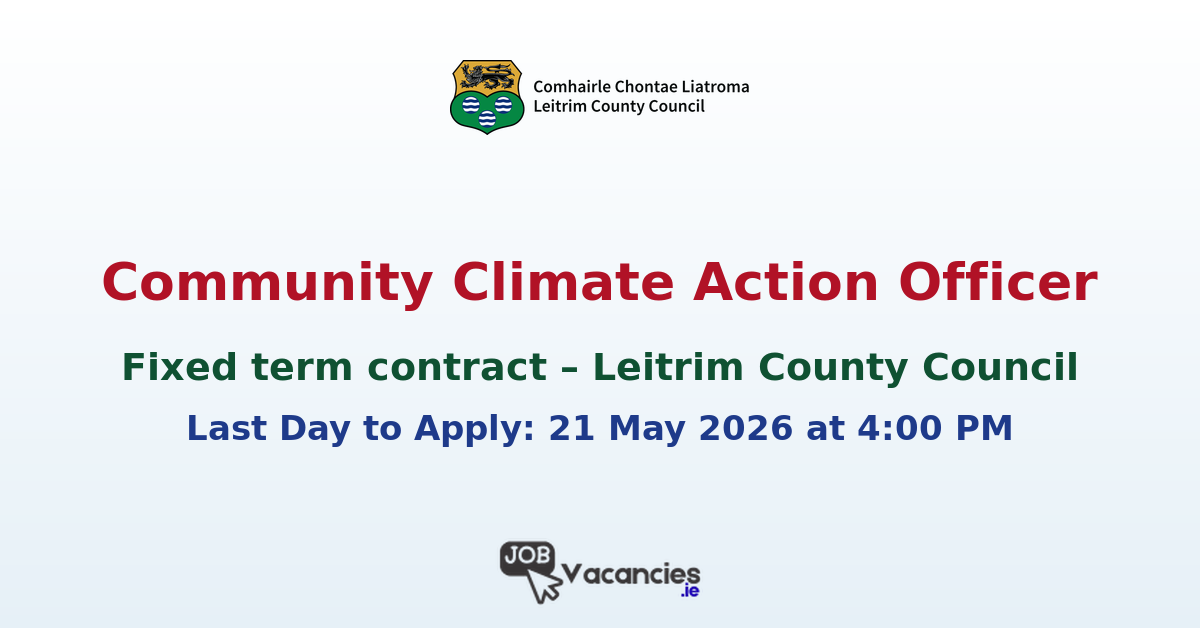 Comhairle Chontae Liatroma
Leitrim County Council

Community Climate Action Officer

Fixed term contract – Leitrim County Council

Last Day to Apply: 21 May 2026 at 4:00 PM

JOB Vacancies .ie